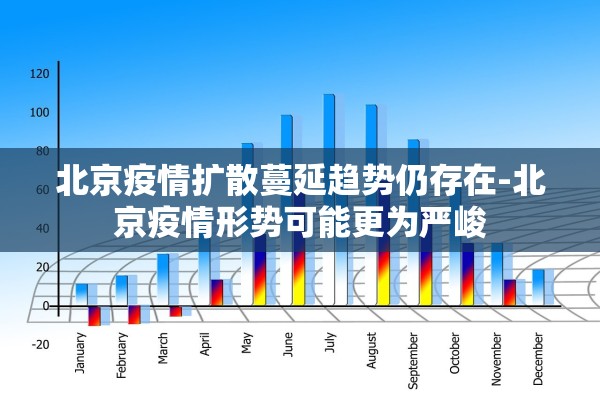 120
100
80
60
40
20
0
-20

北京疫情扩散蔓延趋势仍存在-北京疫情形势可能更为严峻

January
February
March
April
May
June
July
August
September
October
November
December